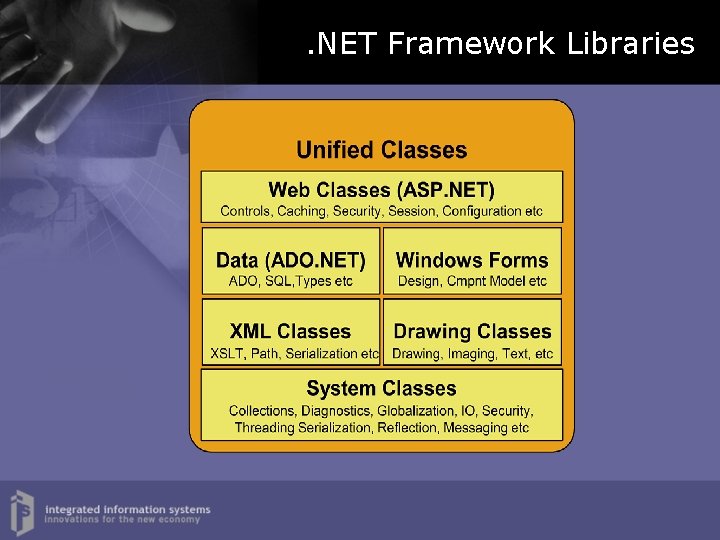 .NET Framework Libraries

Unified Classes

Web Classes (ASP.NET)
Controls, Caching, Security, Session, Configuration etc

Data (ADO.NET)
ADO, SQL,Types etc

Windows Forms
Design, Cmpnt Model etc

XML Classes
XSLT, Path, Serialization etc

Drawing Classes
Drawing, Imaging, Text, etc

System Classes
Collections, Diagnostics, Globalization, IO, Security, Threading Serialization, Reflection, Messaging etc

integrated information systems
innovations for the new economy